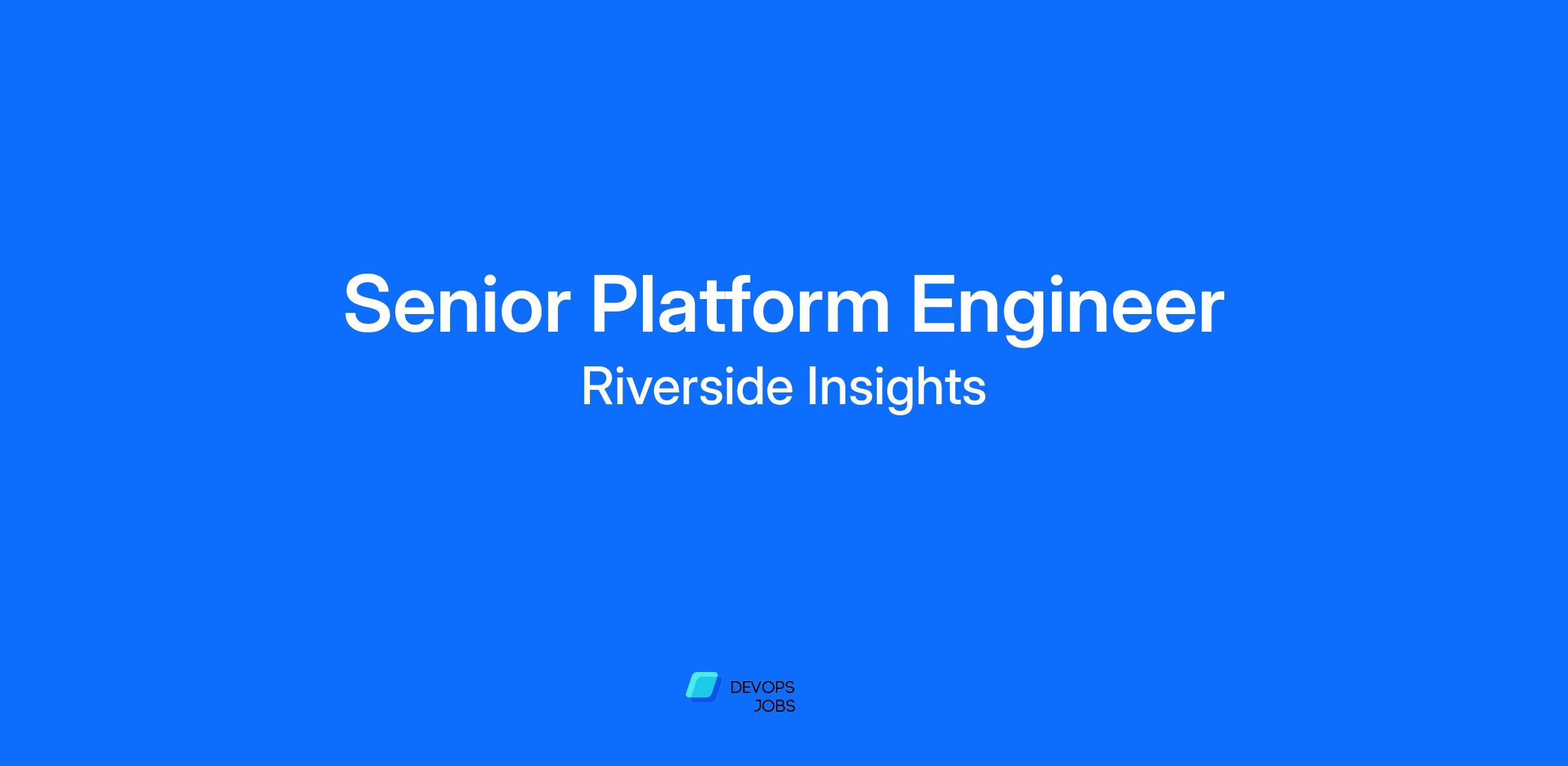 Senior Platform Engineer
Riverside Insights

DEVOPS
JOBS